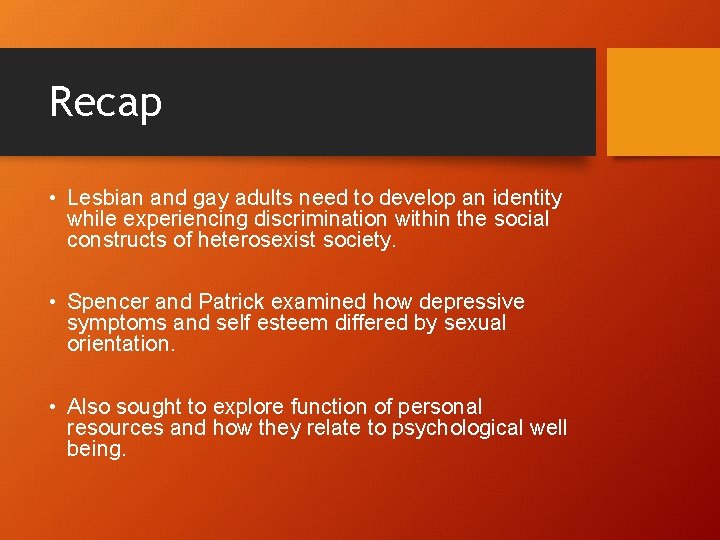 Recap

• Lesbian and gay adults need to develop an identity while experiencing discrimination within the social constructs of heterosexist society.

• Spencer and Patrick examined how depressive symptoms and self esteem differed by sexual orientation.

• Also sought to explore function of personal resources and how they relate to psychological well being.